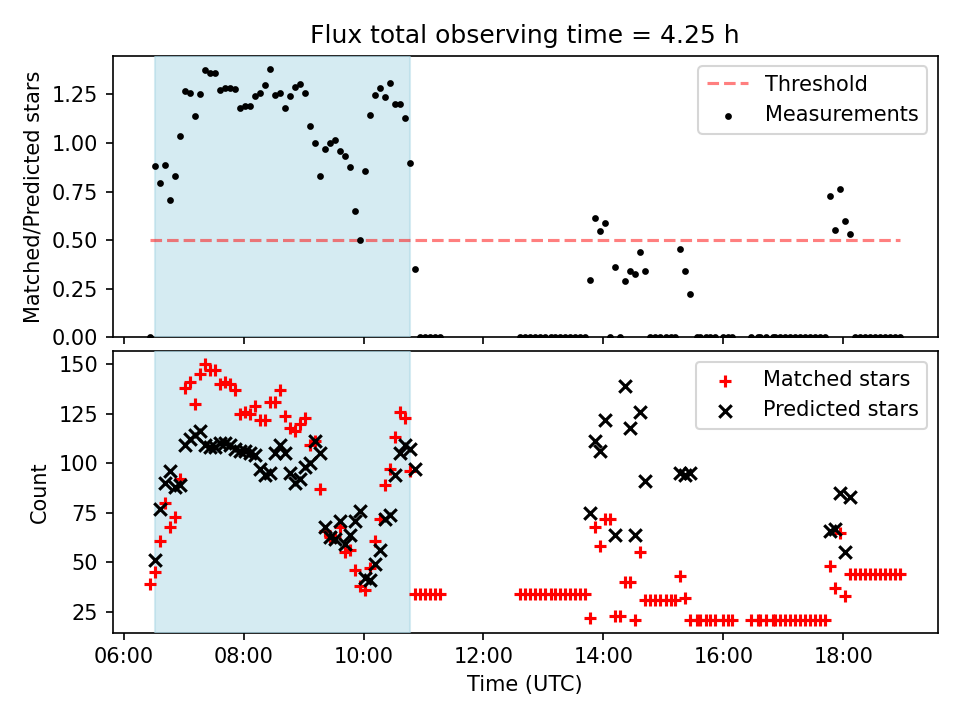 Flux total observing time = 4.25 h

Matched/Predicted stars

1.25
1.00
0.75
0.50
0.25
0.00

Threshold
Measurements

Count

150
125
100
75
50
25

Matched stars
Predicted stars

06:00
08:00
10:00
12:00
14:00
16:00
18:00

Time (UTC)